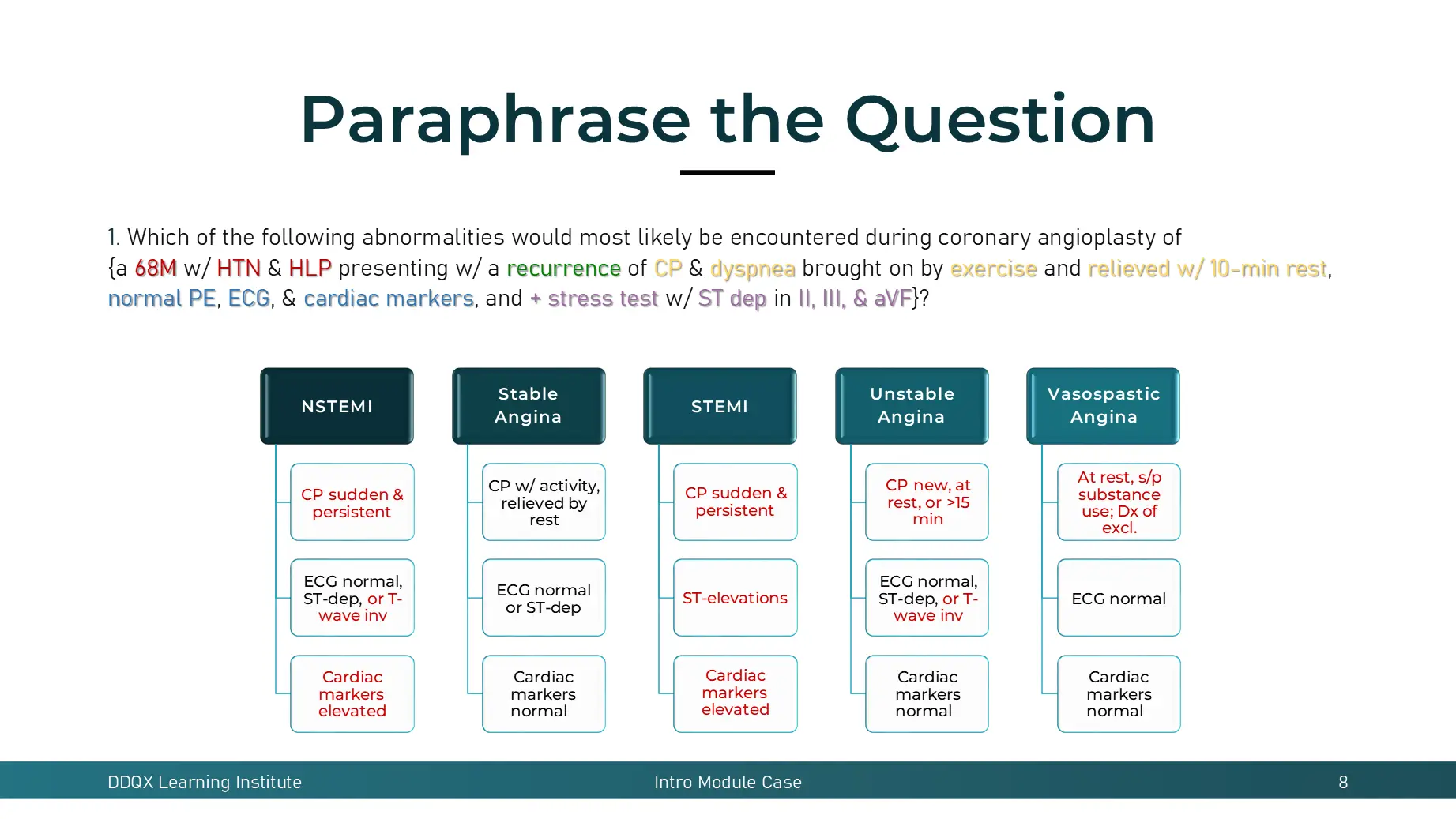 Paraphrase the Question

1. Which of the following abnormalities would most likely be encountered during coronary angioplasty of {a 68M w/ HTN & HLP presenting w/ a recurrence of CP & dyspnea brought on by exercise and relieved w/ 10-min rest, normal PE, ECG, & cardiac markers, and + stress test w/ ST dep in II, III, & aVF}?

NSTEMI

CP sudden & persistent

ECG normal, ST-dep, or T-wave inv

Cardiac markers elevated

Stable Angina

CP w/ activity, relieved by rest

ECG normal or ST-dep

Cardiac markers normal

STEMI

CP sudden & persistent

ST-elevations

Cardiac markers elevated

Unstable Angina

CP new, at rest, or >15 min

ECG normal, ST-dep, or T-wave inv

Cardiac markers normal

Vasospastic Angina

At rest, s/p substance use; Dx of excl.

ECG normal

Cardiac markers normal

DDQX Learning Institute

Intro Module Case

8